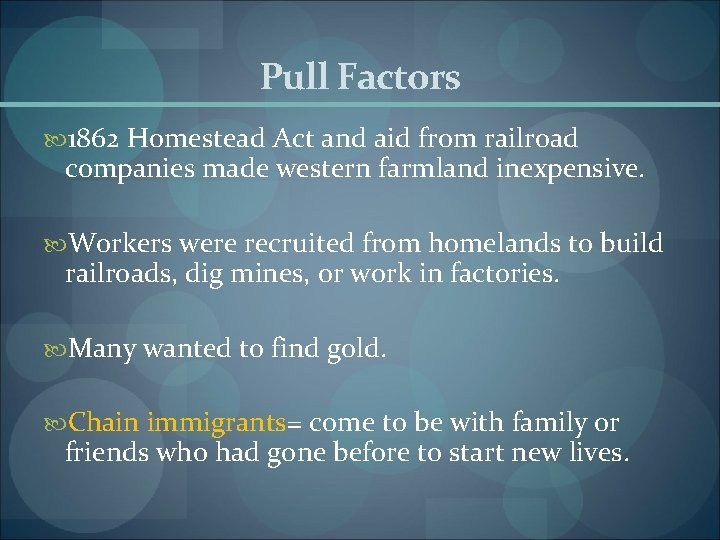 Pull Factors

1862 Homestead Act and aid from railroad companies made western farmland inexpensive.

Workers were recruited from homelands to build railroads, dig mines, or work in factories.

Many wanted to find gold.

Chain immigrants= come to be with family or friends who had gone before to start new lives.